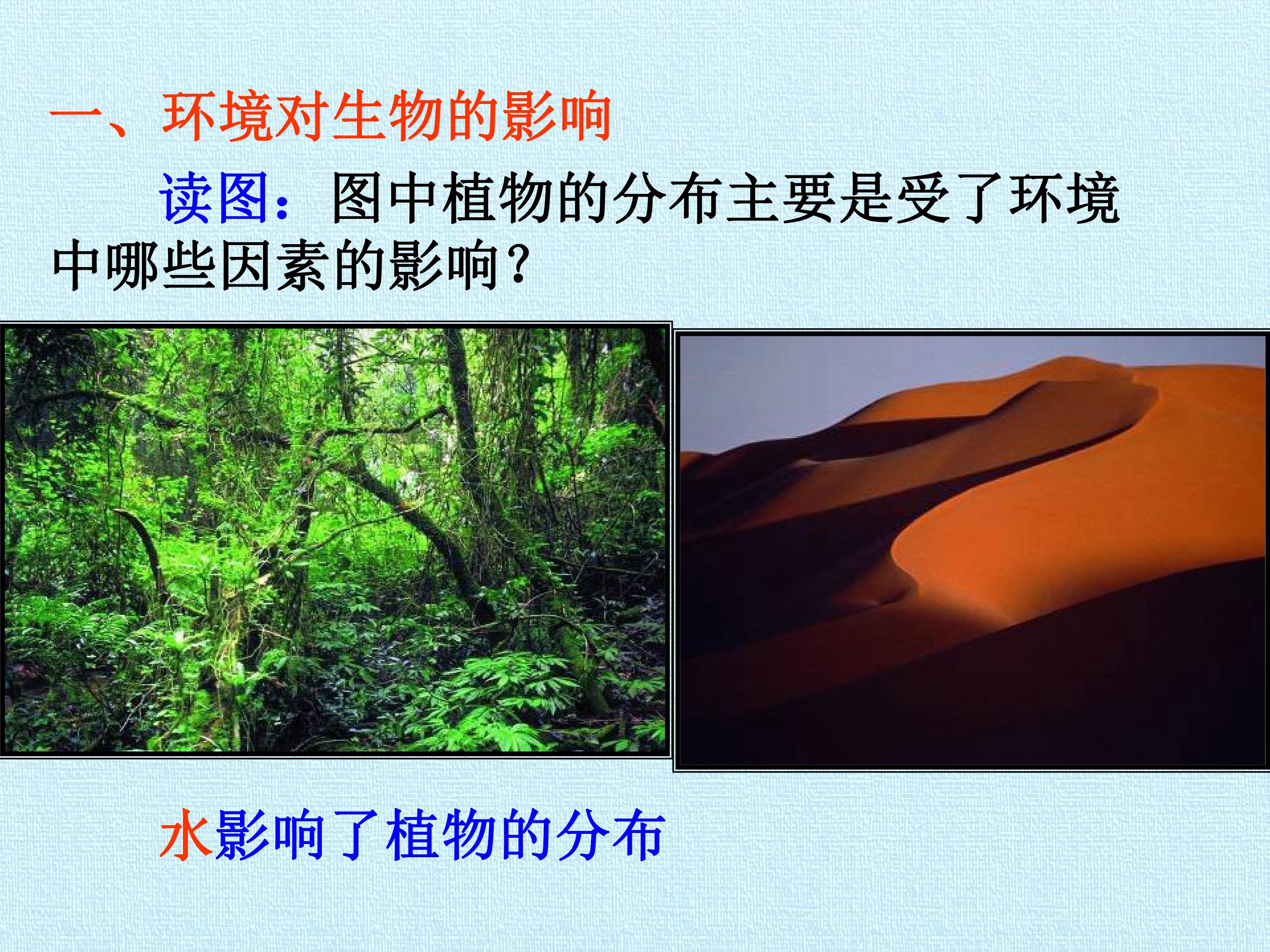 一、环境对生物的影响

读图：图中植物的分布主要是受了环境中哪些因素的影响？

水影响了植物的分布